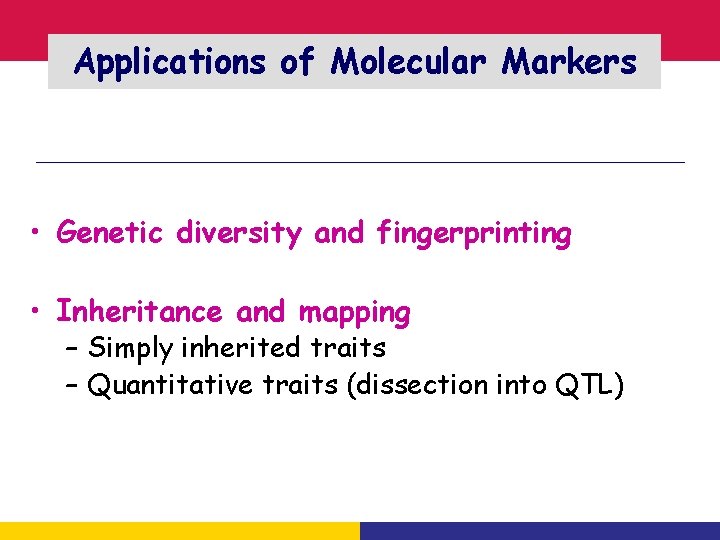 Applications of Molecular Markers

• Genetic diversity and fingerprinting

• Inheritance and mapping
– Simply inherited traits
– Quantitative traits (dissection into QTL)